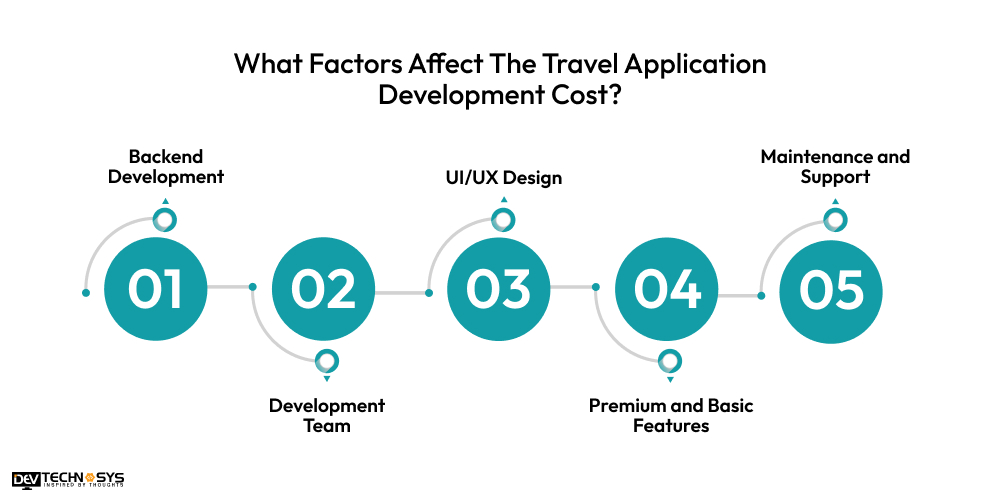 What Factors Affect The Travel Application Development Cost?

Backend Development

01

02

Development Team

UI/UX Design

03

04

Premium and Basic Features

Maintenance and Support

05

DEV TECHNOSYS
INSPIRED BY THOUGHTS